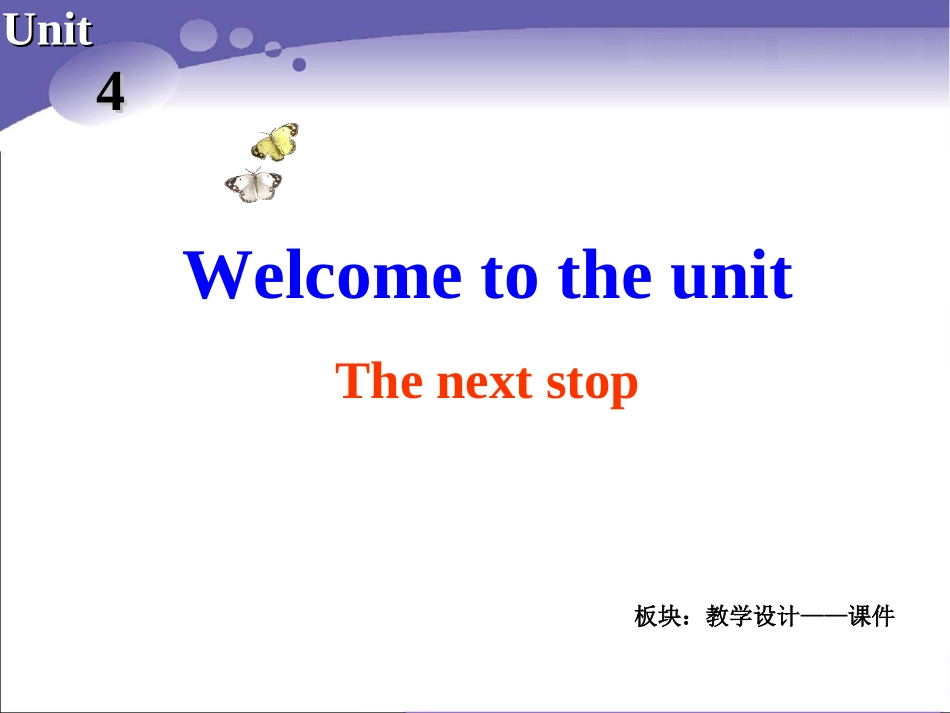 Unit
4

Welcome to the unit

The next stop

板块：教学设计——课件